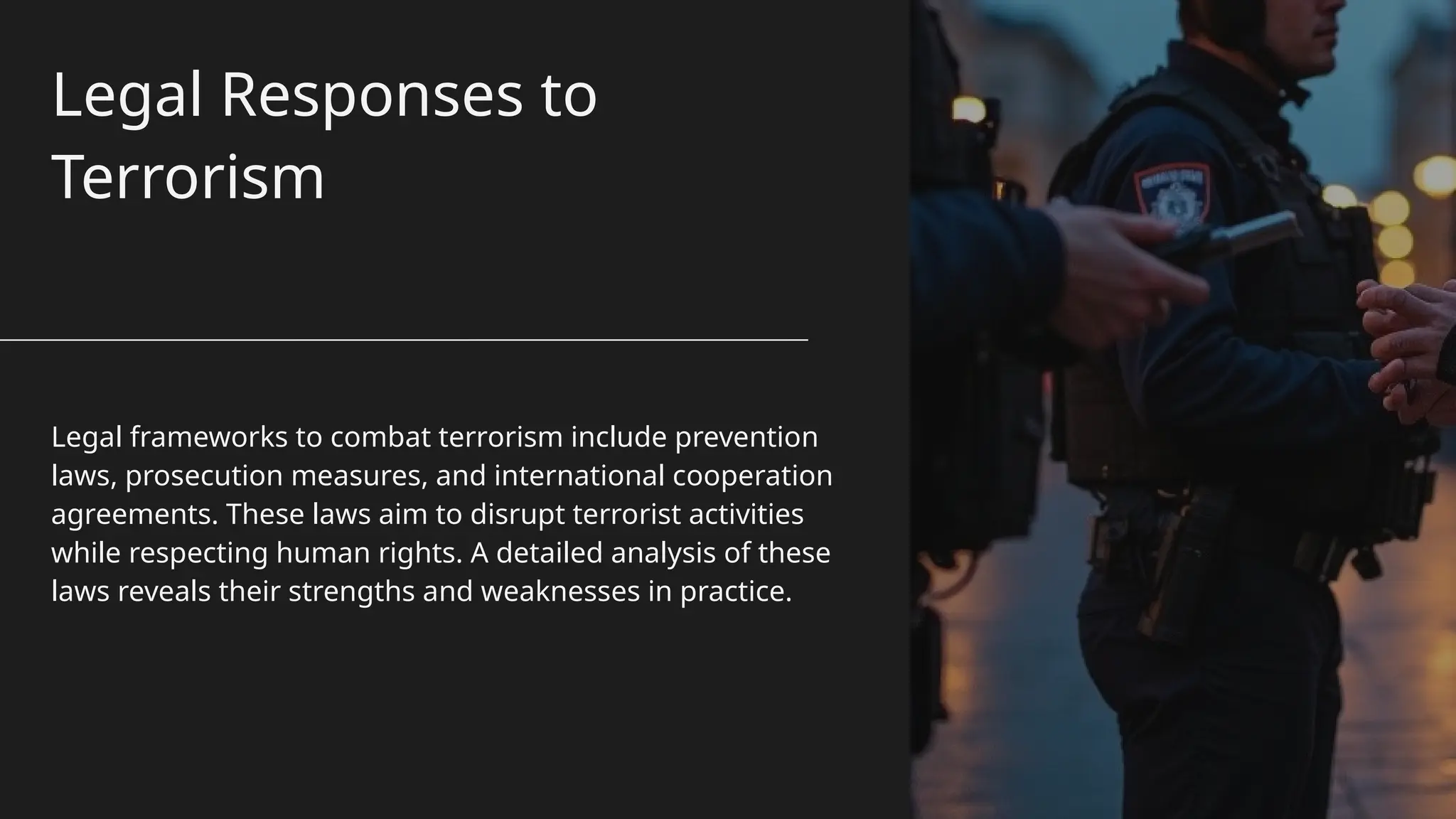 Legal Responses to Terrorism

Legal frameworks to combat terrorism include prevention laws, prosecution measures, and international cooperation agreements. These laws aim to disrupt terrorist activities while respecting human rights. A detailed analysis of these laws reveals their strengths and weaknesses in practice.